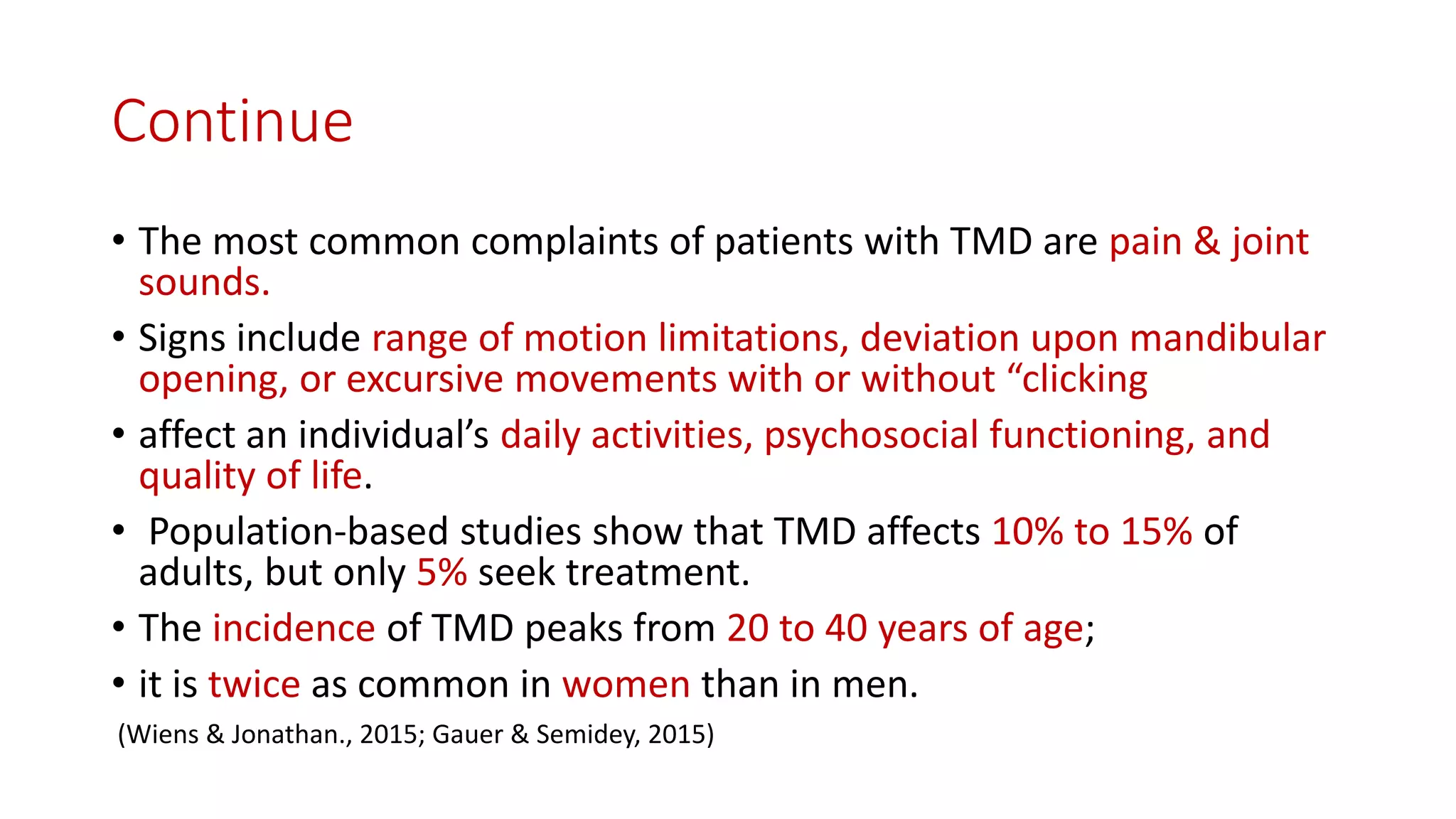 Continue

• The most common complaints of patients with TMD are pain & joint sounds.

• Signs include range of motion limitations, deviation upon mandibular opening, or excursive movements with or without “clicking

• affect an individual’s daily activities, psychosocial functioning, and quality of life.

• Population-based studies show that TMD affects 10% to 15% of adults, but only 5% seek treatment.

• The incidence of TMD peaks from 20 to 40 years of age;

• it is twice as common in women than in men.

(Wiens & Jonathan., 2015; Gauer & Semidey, 2015)